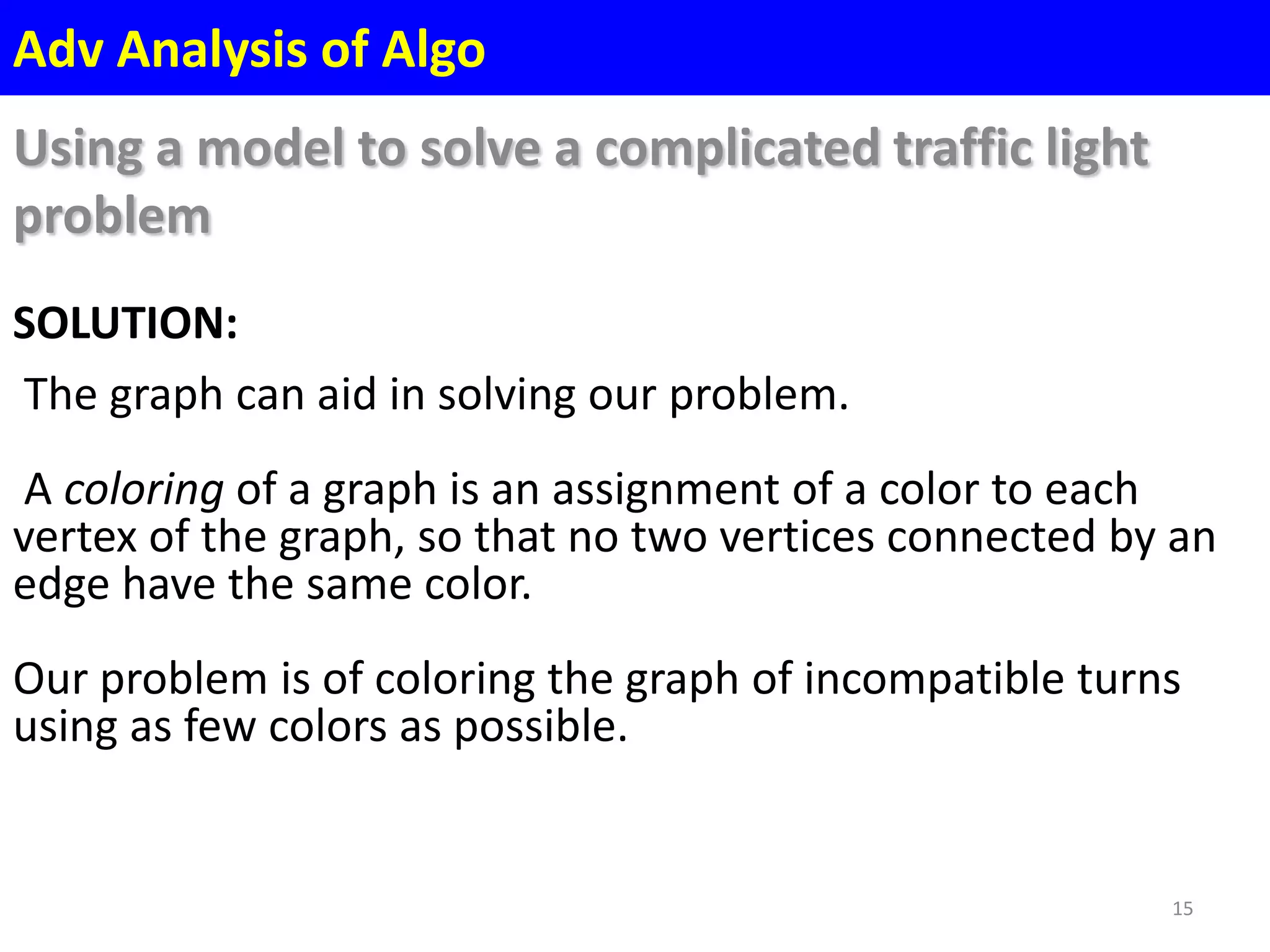 Adv Analysis of Algo

Using a model to solve a complicated traffic light problem

SOLUTION:

The graph can aid in solving our problem.

A coloring of a graph is an assignment of a color to each vertex of the graph, so that no two vertices connected by an edge have the same color.

Our problem is of coloring the graph of incompatible turns using as few colors as possible.

15